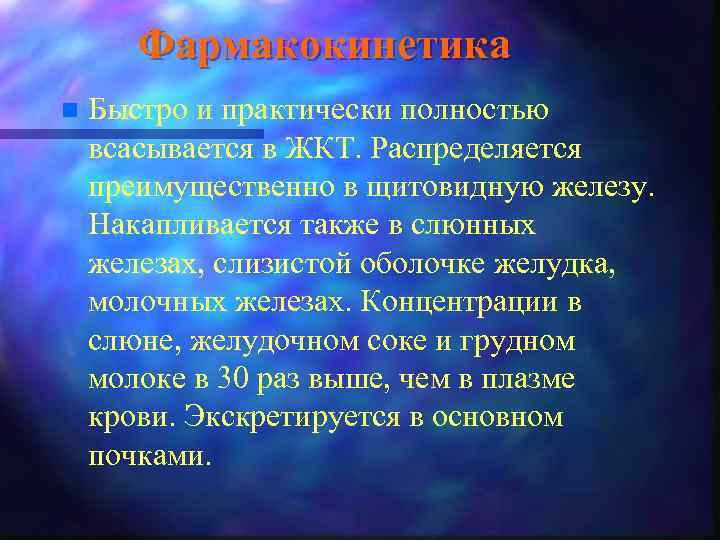 Фармакокинетика

Быстро и практически полностью всасывается в ЖКТ. Распределяется преимущественно в щитовидную железу. Накапливается также в слюнных железах, слизистой оболочке желудка, молочных железах. Концентрации в слюне, желудочном соке и грудном молоке в 30 раз выше, чем в плазме крови. Экскретируется в основном почками.